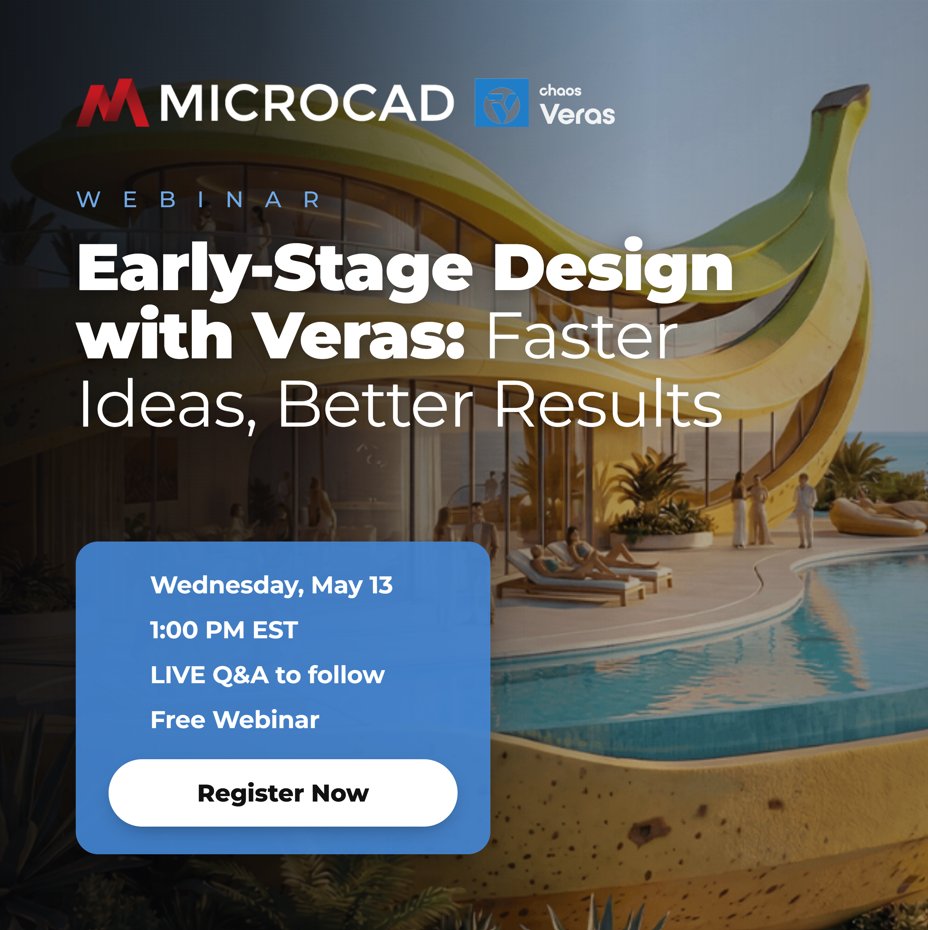 MICROCAD chaos Veras

WEBINAR

Early-Stage Design with Veras: Faster Ideas, Better Results

Wednesday, May 13
1:00 PM EST
LIVE Q&A to follow
Free Webinar

Register Now